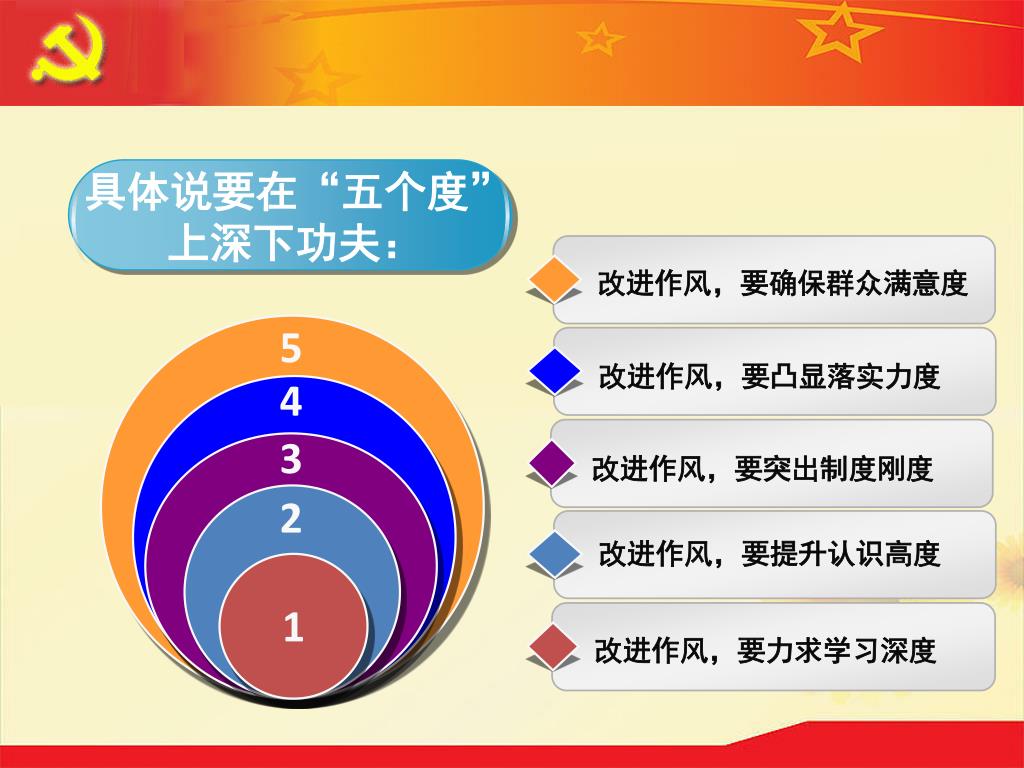 具体说要在“五个度”上深下功夫：

5
4
3
2
1

改进作风，要确保群众满意度

改进作风，要凸显落实力度

改进作风，要突出制度刚度

改进作风，要提升认识高度

改进作风，要力求学习深度